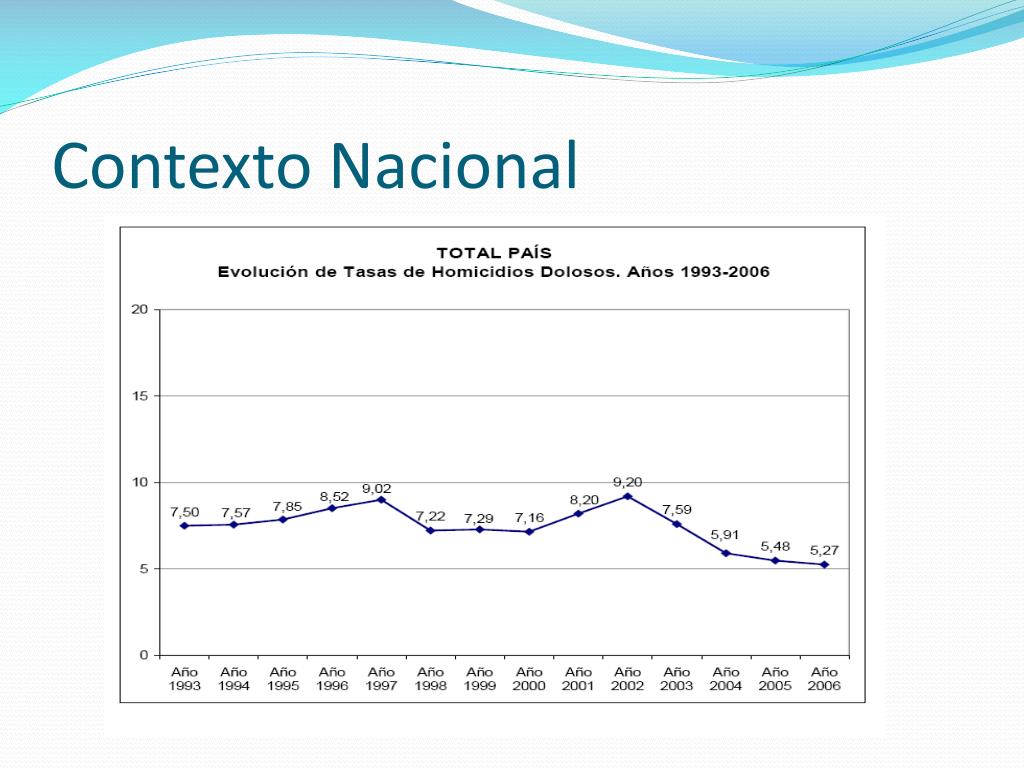 Contexto Nacional

TOTAL PAÍS
Evolución de Tasas de Homicidios Dolosos. Años 1993-2006

20
15
10
5
0

7,50
7,57
7,85
8,52
9,02
7,22
7,29
7,16
8,20
9,20
7,59
5,91
5,48
5,27

Año 1993
Año 1994
Año 1995
Año 1996
Año 1997
Año 1998
Año 1999
Año 2000
Año 2001
Año 2002
Año 2003
Año 2004
Año 2005
Año 2006